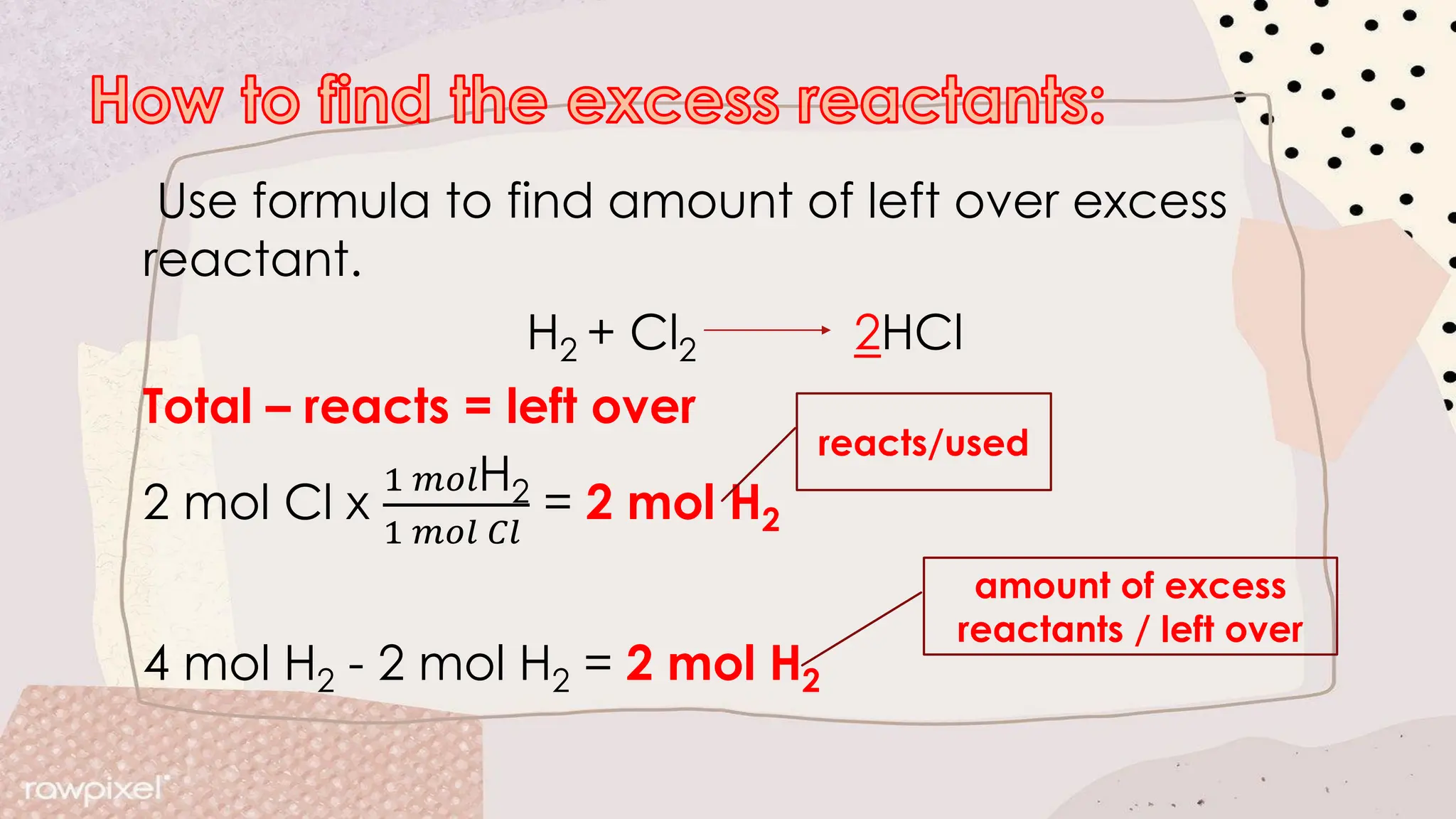 How to find the excess reactants:

Use formula to find amount of left over excess reactant.

$H_2 + Cl_2 \longrightarrow 2HCl$

Total – reacts = left over

reacts/used

2 mol Cl x $\frac{1\ mol H_2}{1\ mol\ Cl}$ = 2 mol $H_2$

amount of excess reactants / left over

4 mol $H_2$ - 2 mol $H_2$ = 2 mol $H_2$

rawpixel